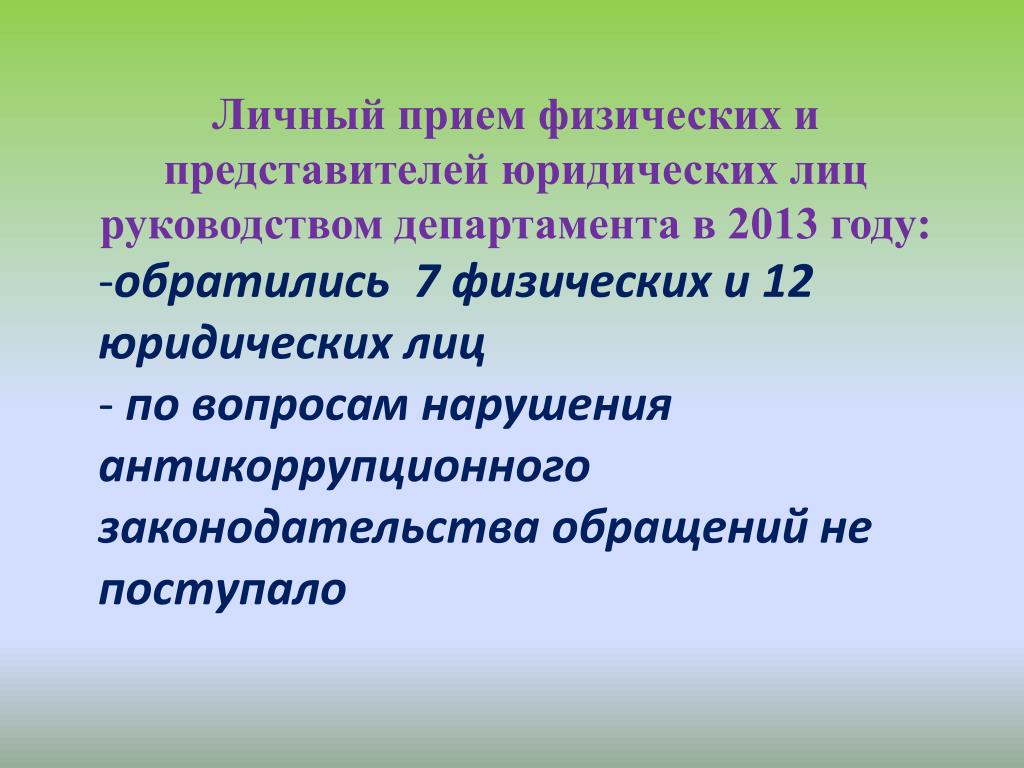 Личный прием физических и представителей юридических лиц руководством департамента в 2013 году:

-обратились 7 физических и 12 юридических лиц

- по вопросам нарушения антикоррупционного законодательства обращений не поступало